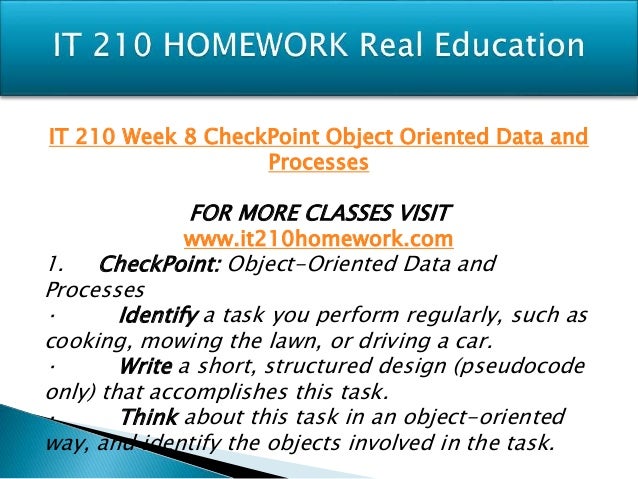 IT 210 HOMEWORK Real Education

IT 210 Week 8 CheckPoint Object Oriented Data and Processes

FOR MORE CLASSES VISIT
www.it210homework.com

1. CheckPoint: Object-Oriented Data and Processes

· Identify a task you perform regularly, such as cooking, mowing the lawn, or driving a car.

· Write a short, structured design (pseudocode only) that accomplishes this task.

· Think about this task in an object-oriented way, and identify the objects involved in the task.